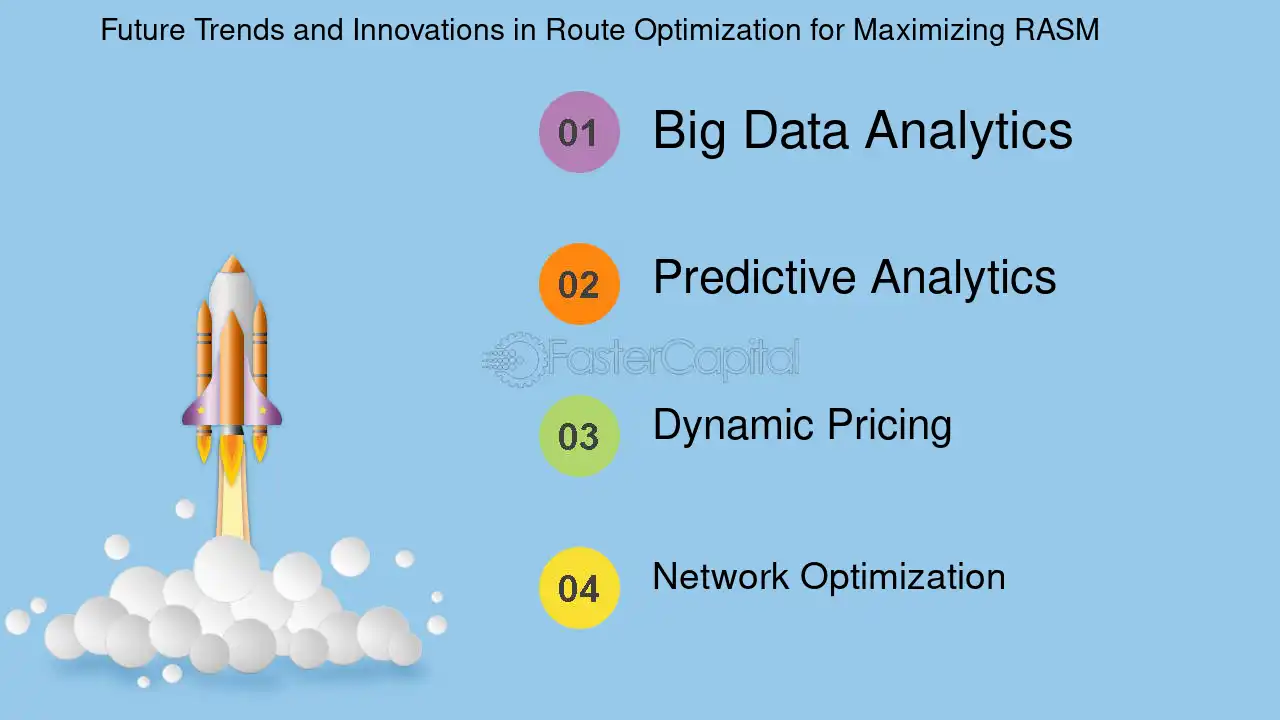 Future Trends and Innovations in Route Optimization for Maximizing RASM

01 Big Data Analytics

02 Predictive Analytics

03 Dynamic Pricing

04 Network Optimization

FasterCapital